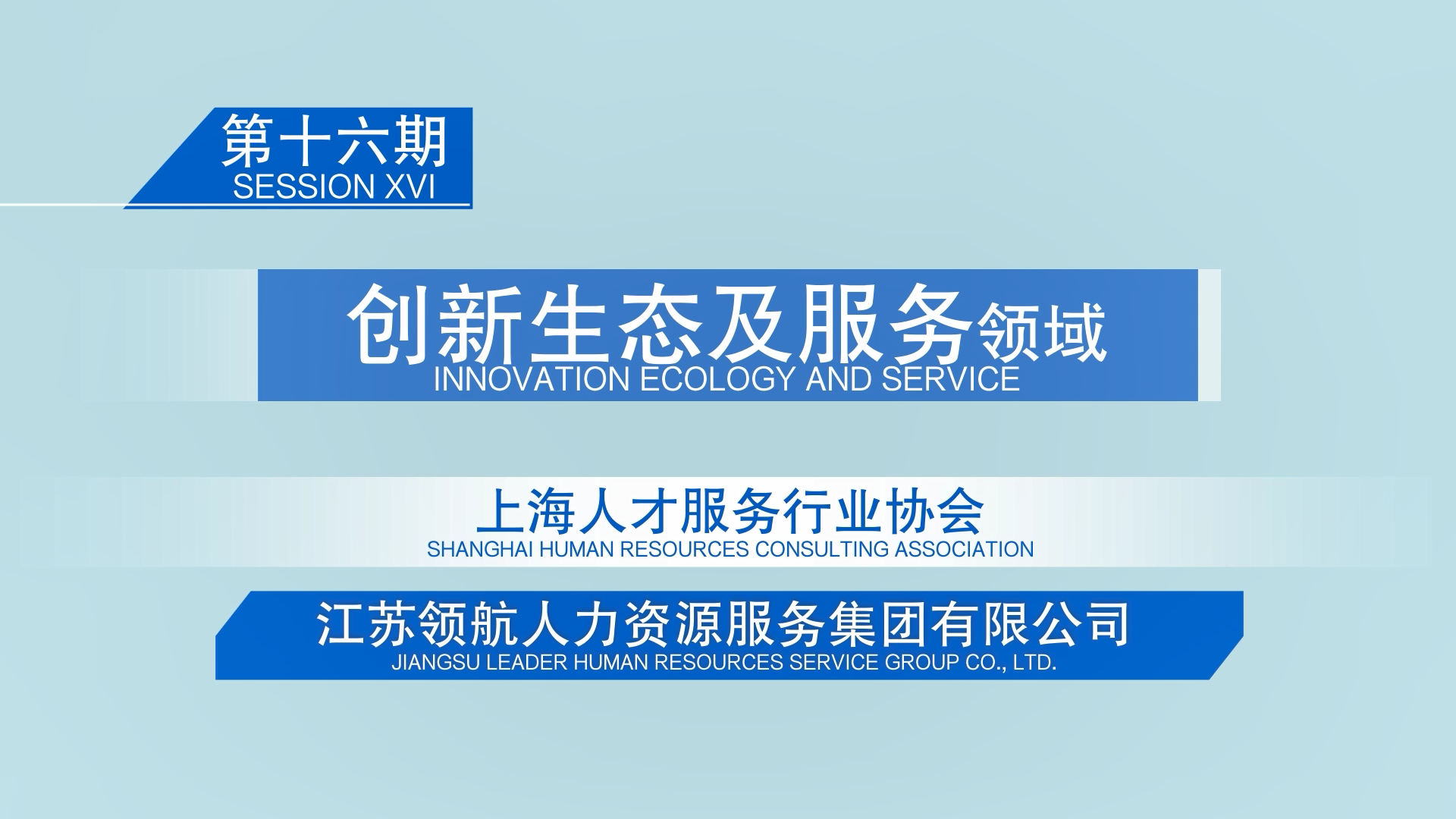 第十六期
SESSION XVI

创新生态及服务领域
INNOVATION ECOLOGY AND SERVICE

上海人才服务行业协会
SHANGHAI HUMAN RESOURCES CONSULTING ASSOCIATION

江苏领航人力资源服务集团有限公司
JIANGSU LEADER HUMAN RESOURCES SERVICE GROUP CO., LTD.